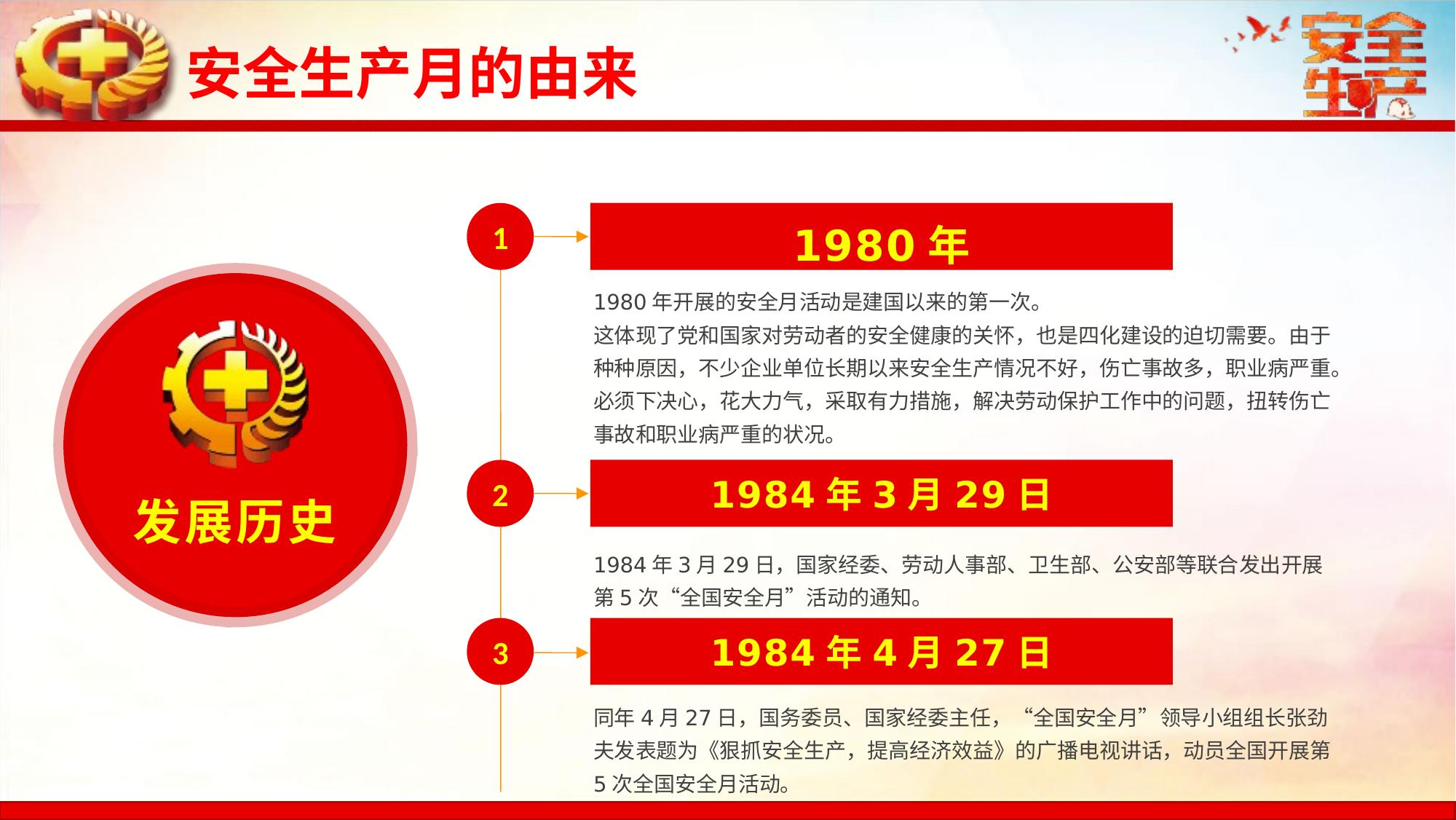 安全生产月的由来

安全生产

发展历史

1

1980 年

1980 年开展的安全月活动是建国以来的第一次。
这体现了党和国家对劳动者的安全健康的关怀，也是四化建设的迫切需要。由于种种原因，不少企业单位长期以来安全生产情况不好，伤亡事故多，职业病严重。必须下决心，花大力气，采取有力措施，解决劳动保护工作中的问题，扭转伤亡事故和职业病严重的状况。

2

1984 年 3 月 29 日

1984 年 3 月 29 日，国家经委、劳动人事部、卫生部、公安部等联合发出开展第 5 次“全国安全月”活动的通知。

3

1984 年 4 月 27 日

同年 4 月 27 日，国务委员、国家经委主任，“全国安全月”领导小组组长张劲夫发表题为《狠抓安全生产，提高经济效益》的广播电视讲话，动员全国开展第 5 次全国安全月活动。